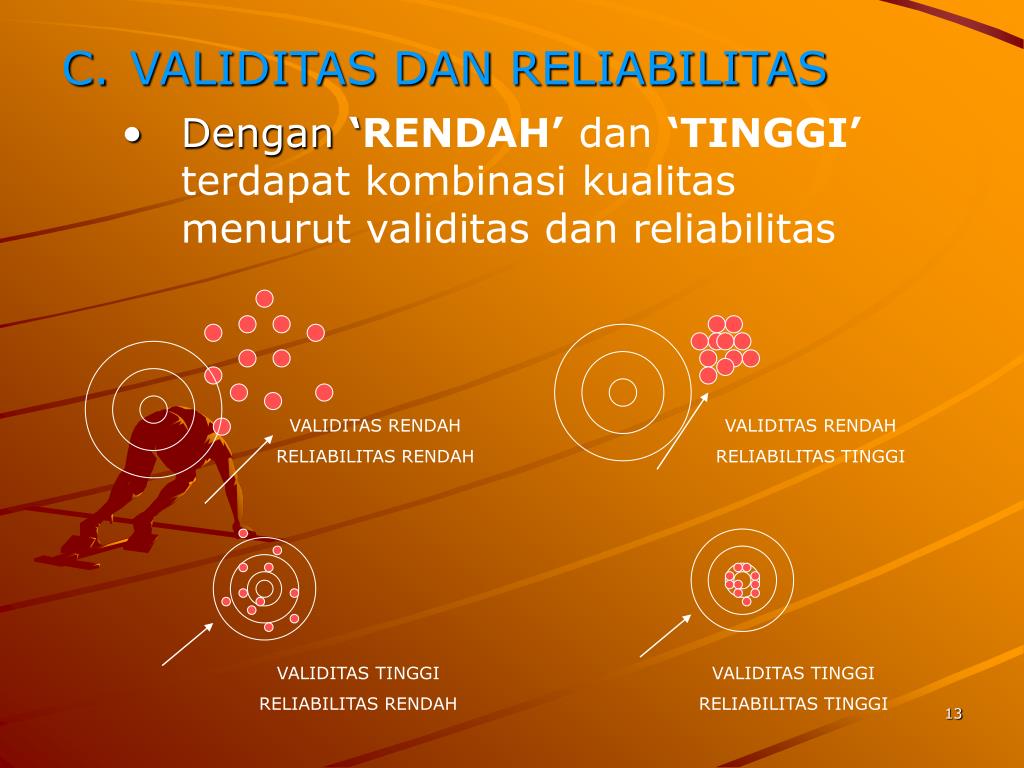 C. VALIDITAS DAN RELIABILITAS

• Dengan ‘RENDAH’ dan ‘TINGGI’ terdapat kombinasi kualitas menurut validitas dan reliabilitas

VALIDITAS RENDAH
RELIABILITAS RENDAH

VALIDITAS RENDAH
RELIABILITAS TINGGI

VALIDITAS TINGGI
RELIABILITAS RENDAH

VALIDITAS TINGGI
RELIABILITAS TINGGI

13